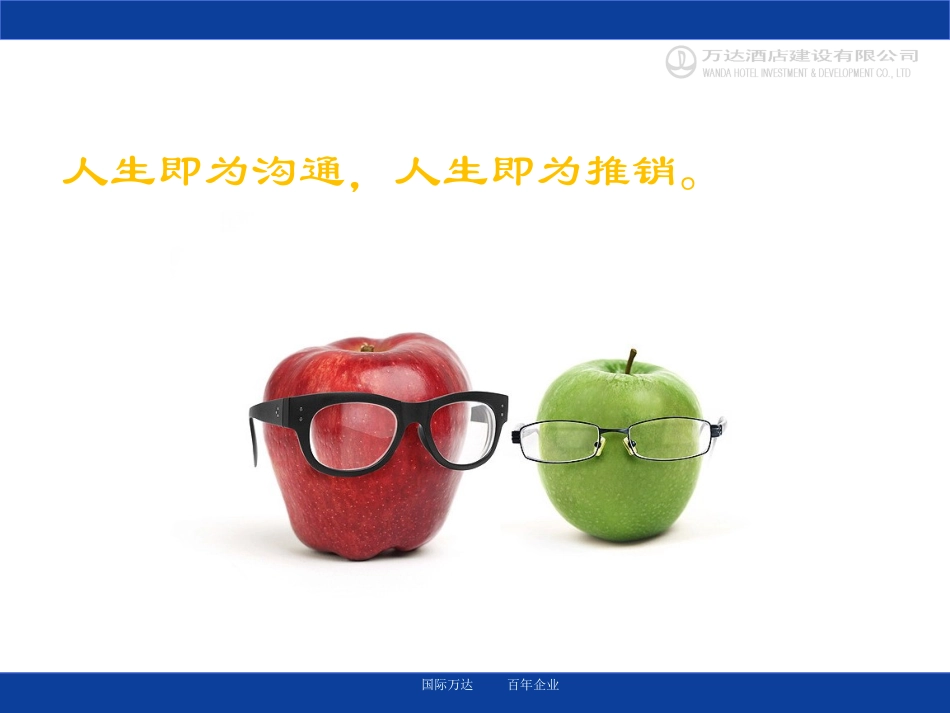 万达酒店建设有限公司
WANDA HOTEL INVESTMENT & DEVELOPMENT CO., LTD

人生即为沟通，人生即为推销。

国际万达　　百年企业